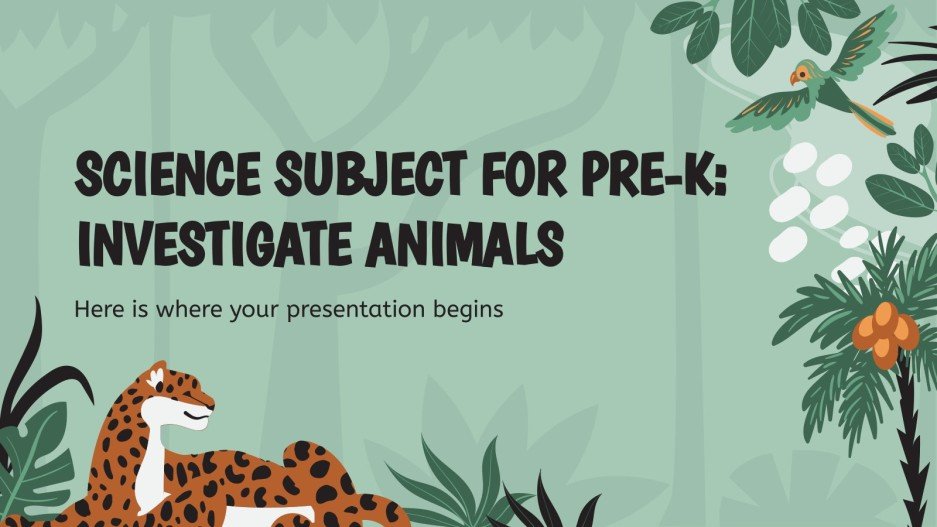 SCIENCE SUBJECT FOR PRE-K: INVESTIGATE ANIMALS

Here is where your presentation begins